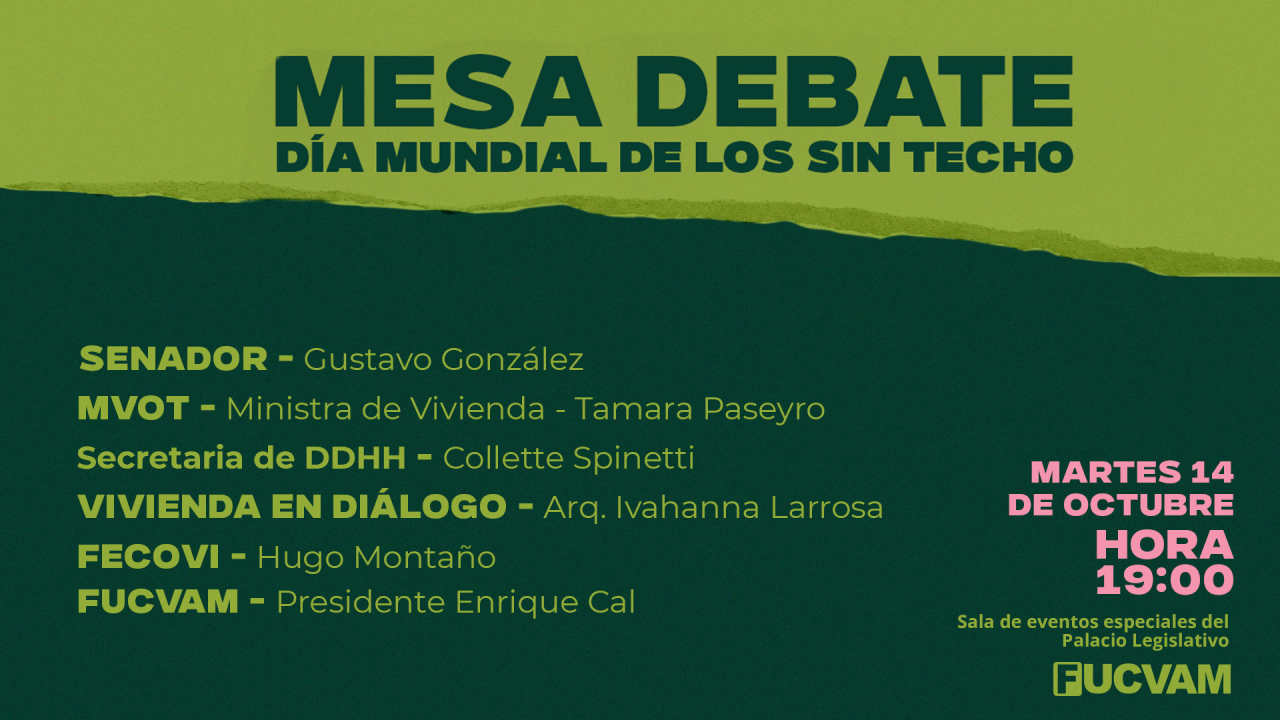 MESA DEBATE
DÍA MUNDIAL DE LOS SIN TECHO

SENADOR - Gustavo González
MVOT - Ministra de Vivienda - Tamara Paseyro
Secretaria de DDHH - Collette Spinetti
VIVIENDA EN DIÁLOGO - Arq. Ivahanna Larrosa
FECOVI - Hugo Montaño
FUCVAM - Presidente Enrique Cal

MARTES 14 DE OCTUBRE
HORA 19:00

Sala de eventos especiales del Palacio Legislativo

FUCVAM